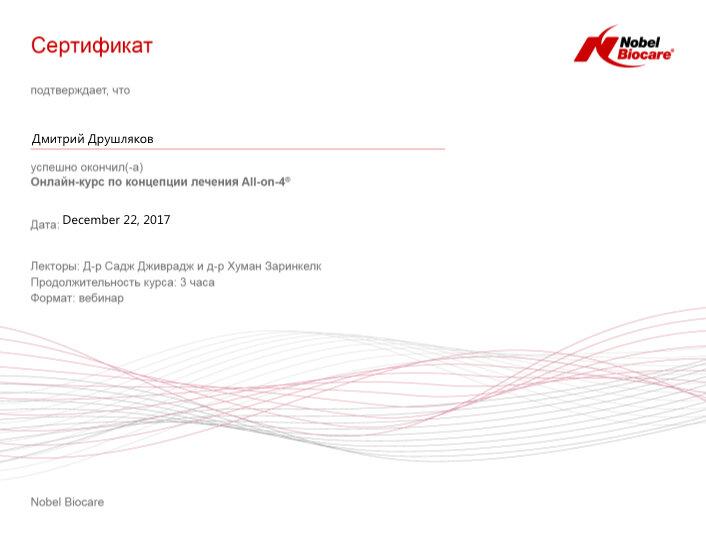 Сертификат

Nobel Biocare®

подтверждает, что

Дмитрий Друшляков

успешно окончил(-а)
Онлайн-курс по концепции лечения All-on-4®

Дата: December 22, 2017

Лекторы: Д-р Садж Дживрадж и д-р Хуман Заринкелк
Продолжительность курса: 3 часа
Формат: вебинар

Nobel Biocare